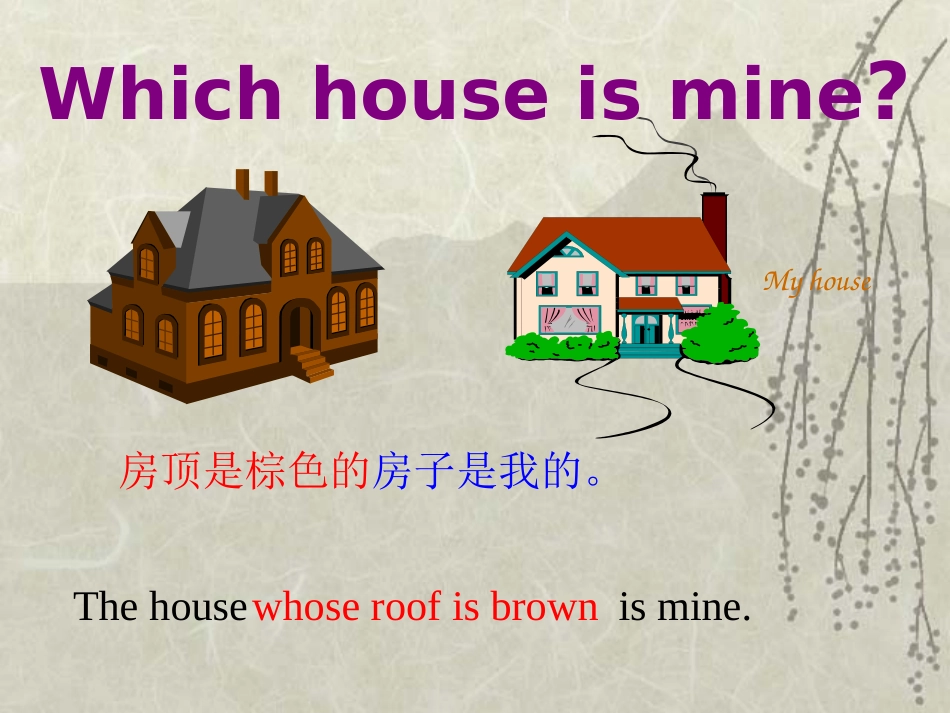 Which house is mine?

My house

房顶是棕色的房子是我的。

The house whose roof is brown is mine.